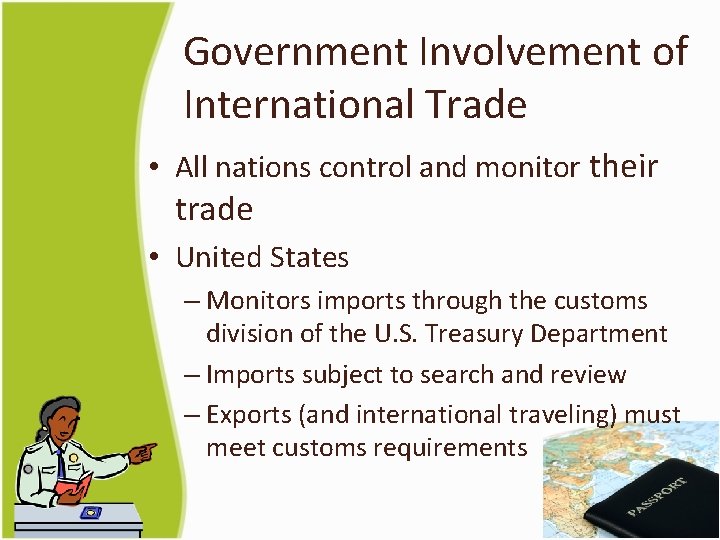 Government Involvement of International Trade

• All nations control and monitor their trade

• United States

– Monitors imports through the customs division of the U.S. Treasury Department

– Imports subject to search and review

– Exports (and international traveling) must meet customs requirements

PASSPORT